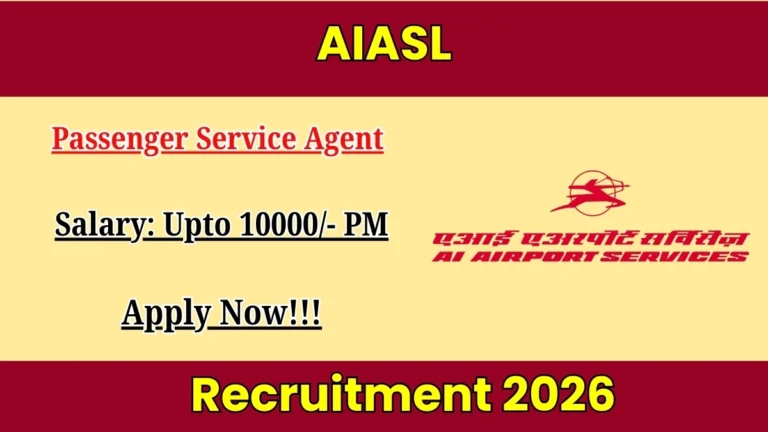 AIASL

Passenger Service Agent

Salary: Upto 10000/- PM

Apply Now!!!

एआई एअरपोर्ट सर्विसेज
AI AIRPORT SERVICES

Recruitment 2026